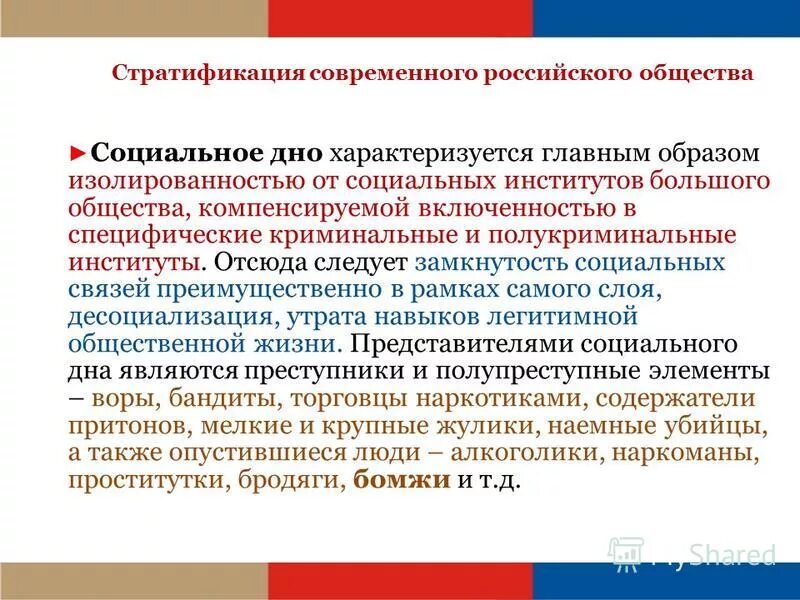 Стратификация современного российского общества

►Социальное дно характеризуется главным образом изолированностью от социальных институтов большого общества, компенсируемой включенностью в специфические криминальные и полукриминальные институты. Отсюда следует замкнутость социальных связей преимущественно в рамках самого слоя, десоциализация, утрата навыков легитимной общественной жизни. Представителями социального дна являются преступники и полупреступные элементы – воры, бандиты, торговцы наркотиками, содержатели притонов, мелкие и крупные жулики, наемные убийцы, а также опустившиеся люди – алкоголики, наркоманы, проститутки, бродяги, бомжи и т.д.

MyShared